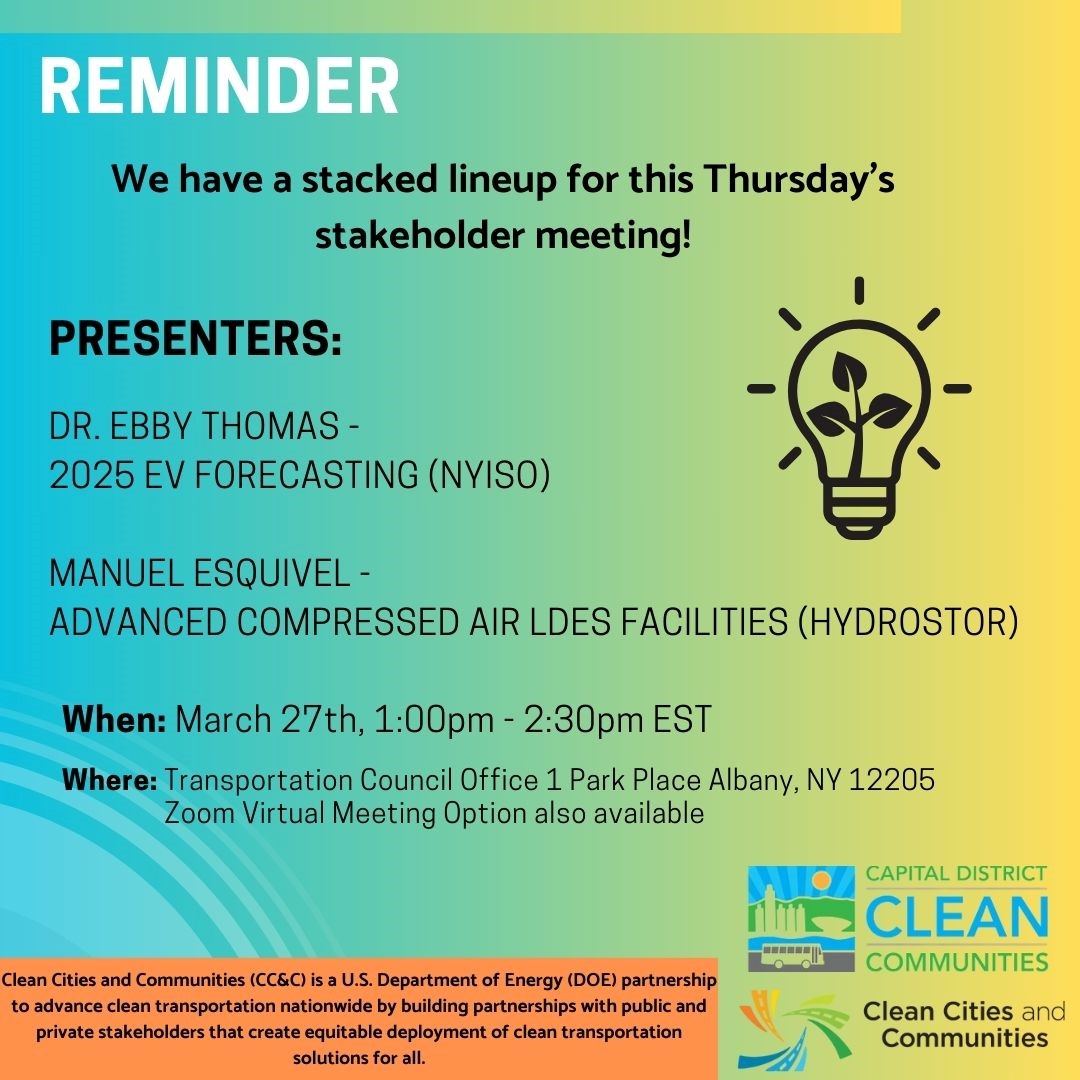 REMINDER

We have a stacked lineup for this Thursday's stakeholder meeting!

PRESENTERS:

DR. EBBY THOMAS - 2025 EV FORECASTING (NYISO)

MANUEL ESQUIVEL - ADVANCED COMPRESSED AIR LDES FACILITIES (HYDROSTOR)

When: March 27th, 1:00pm - 2:30pm EST

Where: Transportation Council Office 1 Park Place Albany, NY 12205
Zoom Virtual Meeting Option also available

CAPITAL DISTRICT CLEAN COMMUNITIES

Clean Cities and Communities

Clean Cities and Communities (CC&C) is a U.S. Department of Energy (DOE) partnership to advance clean transportation nationwide by building partnerships with public and private stakeholders that create equitable deployment of clean transportation solutions for all.